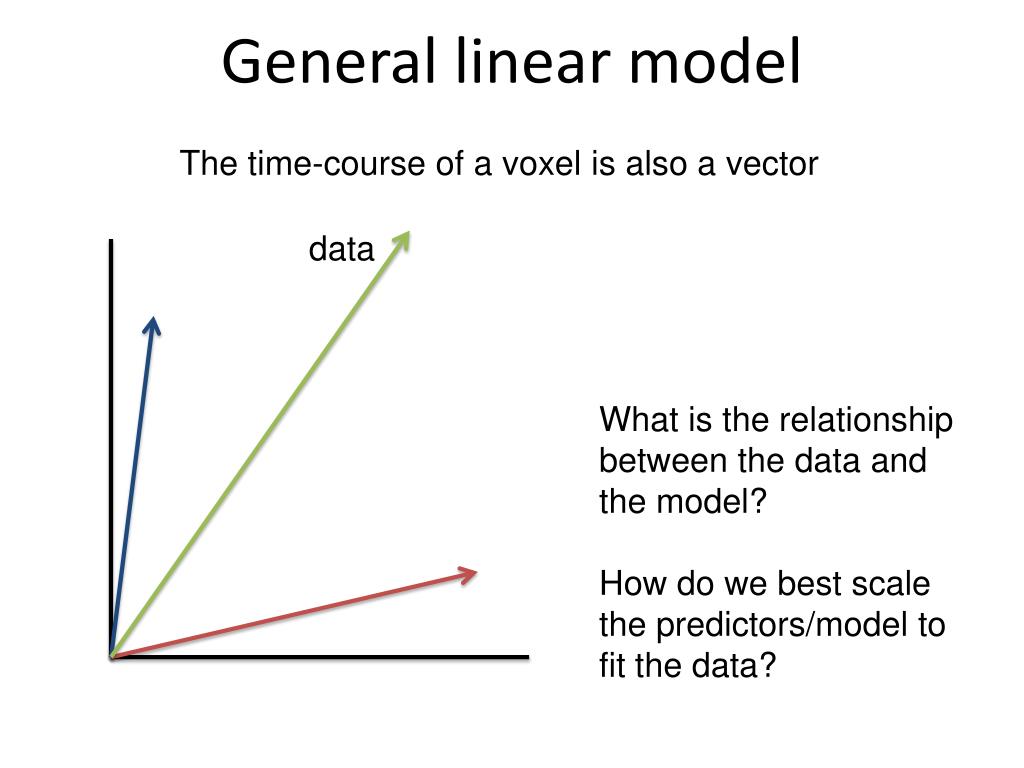 General linear model

The time-course of a voxel is also a vector

data

What is the relationship between the data and the model?

How do we best scale the predictors/model to fit the data?